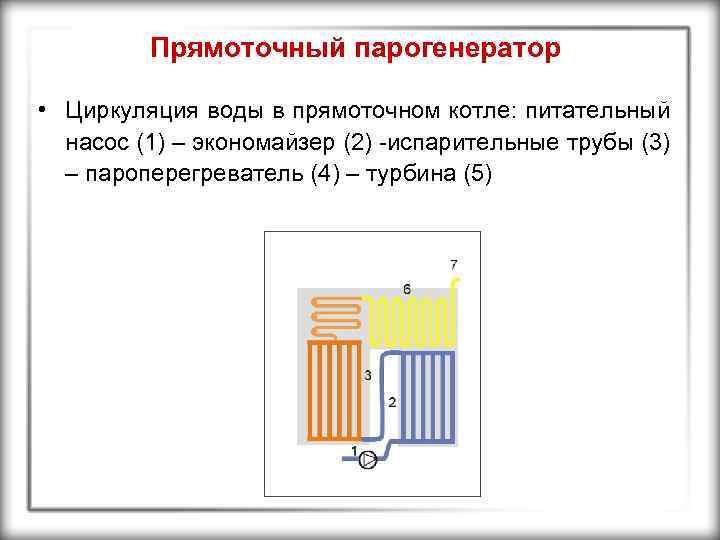 Прямоточный парогенератор

• Циркуляция воды в прямоточном котле: питательный насос (1) – экономайзер (2) -испарительные трубы (3) – пароперегреватель (4) – турбина (5)

7
6
3
2
1